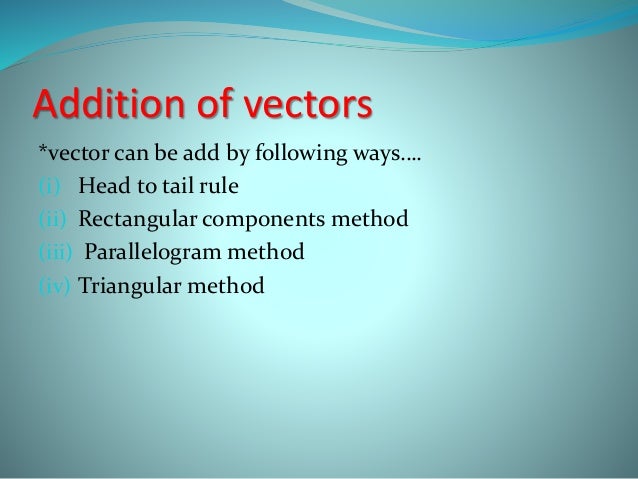 Addition of vectors

*vector can be add by following ways….

(i) Head to tail rule

(ii) Rectangular components method

(iii) Parallelogram method

(iv) Triangular method